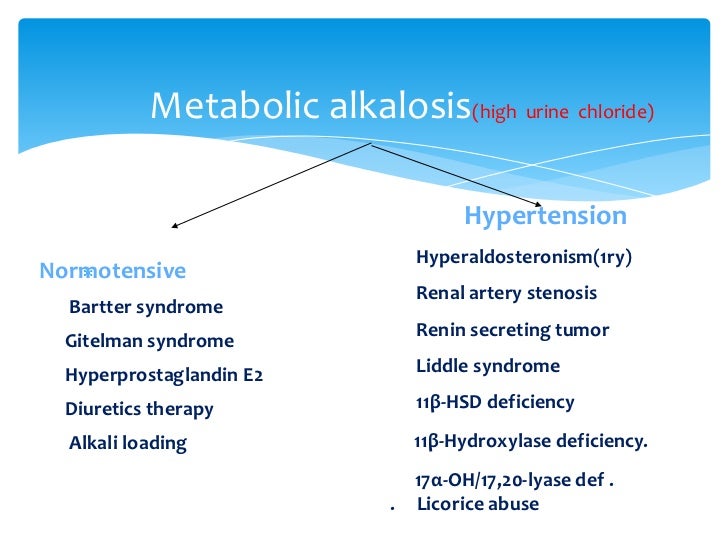 Metabolic alkalosis(high urine chloride)

Normotensive
Bartter syndrome
Gitelman syndrome
Hyperprostaglandin E2
Diuretics therapy
Alkali loading

Hypertension
Hyperaldosteronism(1ry)
Renal artery stenosis
Renin secreting tumor
Liddle syndrome
11β-HSD deficiency
11β-Hydroxylase deficiency.
17α-OH/17,20-lyase def .
. Licorice abuse